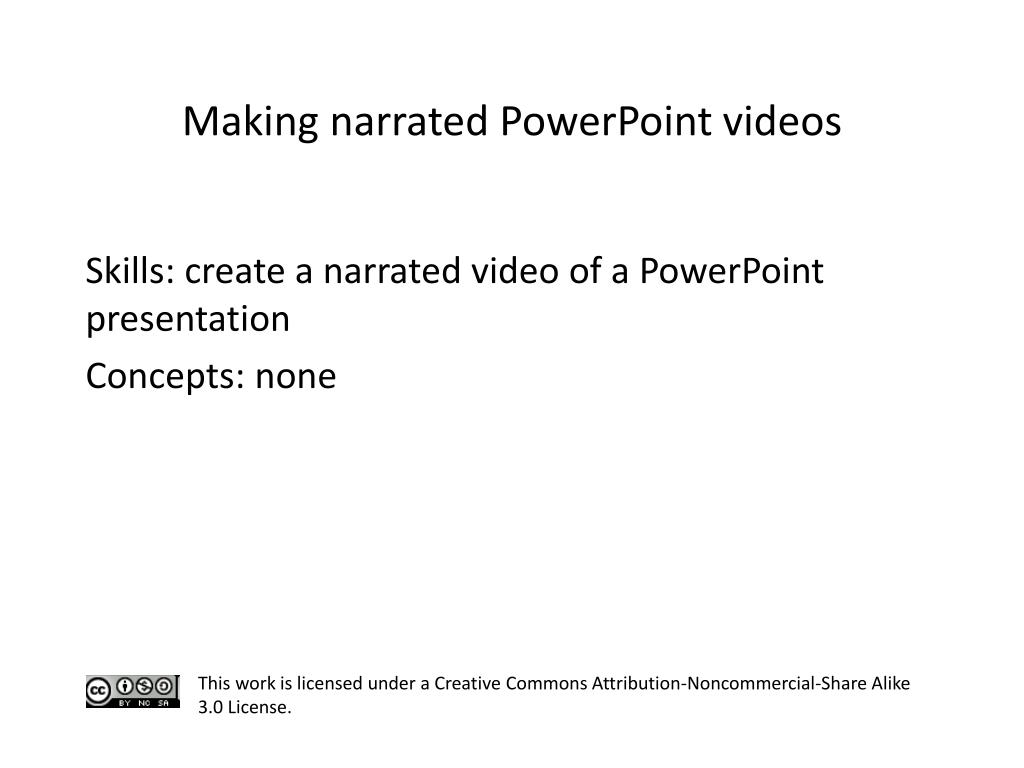 Making narrated PowerPoint videos

Skills: create a narrated video of a PowerPoint presentation

Concepts: none

cc BY NC SA

This work is licensed under a Creative Commons Attribution-Noncommercial-Share Alike 3.0 License.